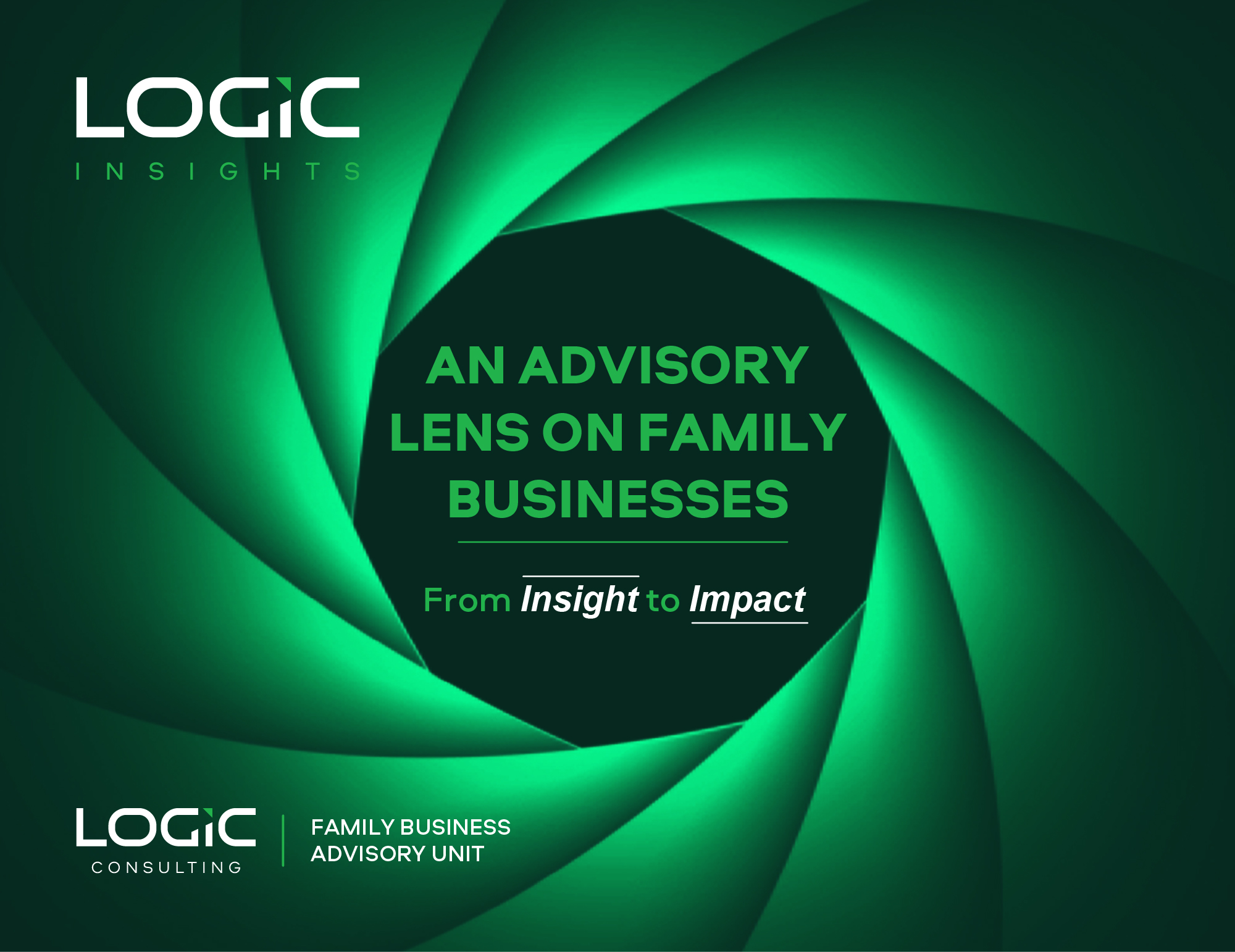 LOGIC
INSIGHTS

AN ADVISORY LENS ON FAMILY BUSINESSES

From Insight to Impact

LOGIC
CONSULTING

FAMILY BUSINESS ADVISORY UNIT